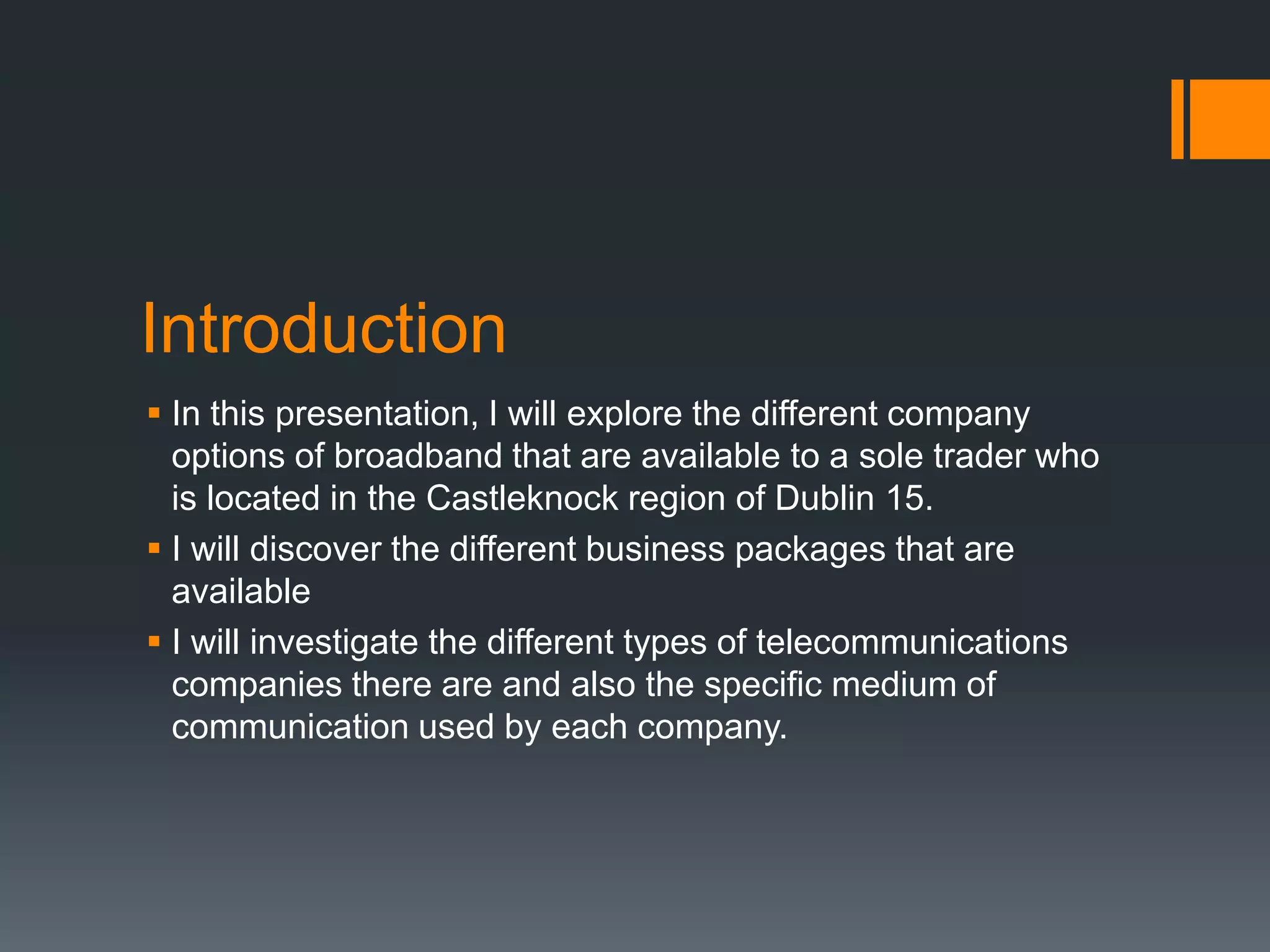 Introduction

▪ In this presentation, I will explore the different company options of broadband that are available to a sole trader who is located in the Castleknock region of Dublin 15.

▪ I will discover the different business packages that are available

▪ I will investigate the different types of telecommunications companies there are and also the specific medium of communication used by each company.